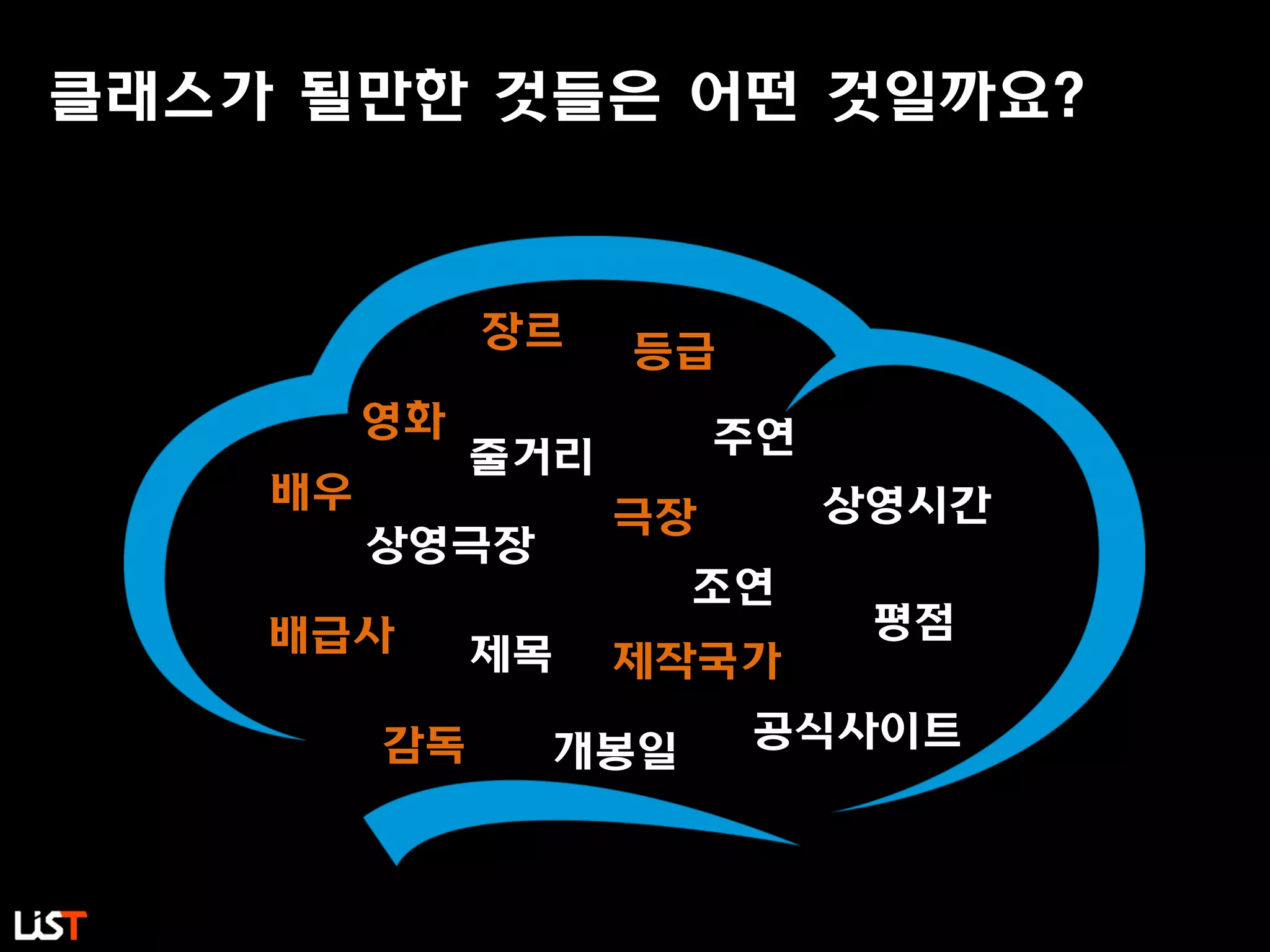 클래스가 될만한 것들은 어떤 것일까요?

장르

등급

영화

줄거리

주연

배우

극장

상영시간

상영극장

조연

평점

배급사

제목

제작국가

감독

개봉일

공식사이트

LiST